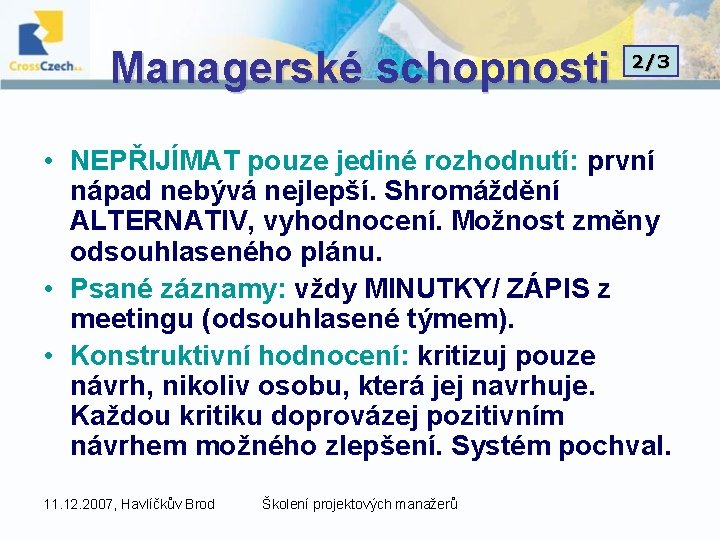 CrossCzech a.s.

Managerské schopnosti

2/3

• NEPŘIJÍMAT pouze jediné rozhodnutí: první nápad nebývá nejlepší. Shromáždění ALTERNATIV, vyhodnocení. Možnost změny odsouhlaseného plánu.
• Psané záznamy: vždy MINUTKY/ ZÁPIS z meetingu (odsouhlasené týmem).
• Konstruktivní hodnocení: kritizuj pouze návrh, nikoliv osobu, která jej navrhuje. Každou kritiku doprovázej pozitivním návrhem možného zlepšení. Systém pochval.

11.12.2007, Havlíčkův Brod

Školení projektových manažerů